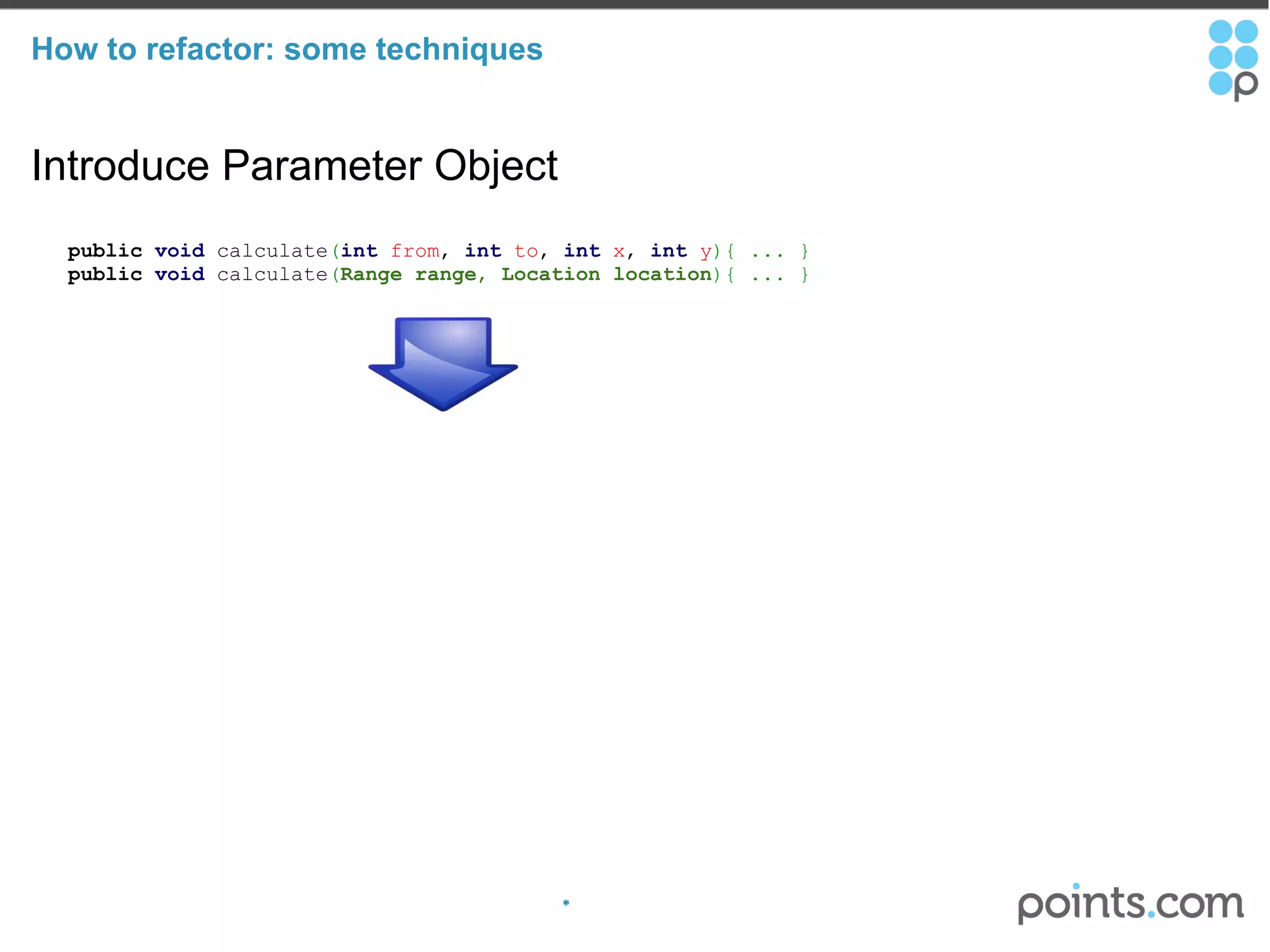 How to refactor: some techniques

p

Introduce Parameter Object

public void calculate(int from, int to, int x, int y){ ... }
public void calculate(Range range, Location location){ ... }

points.com